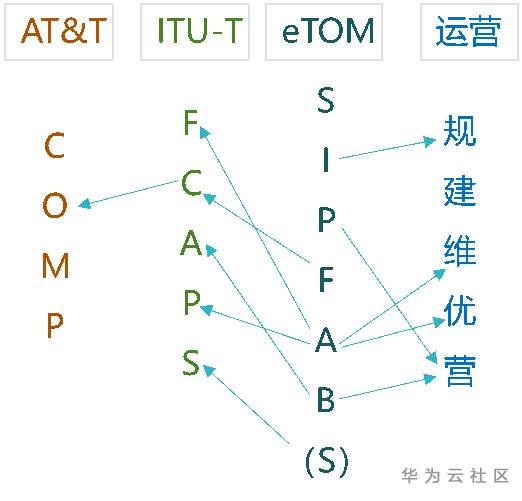 AT&T ITU-T eTOM 运营

C
O
M
P

F
C
A
P
S

S
I
P
F
A
B
(S)

规
建
维
优
营

华为云社区